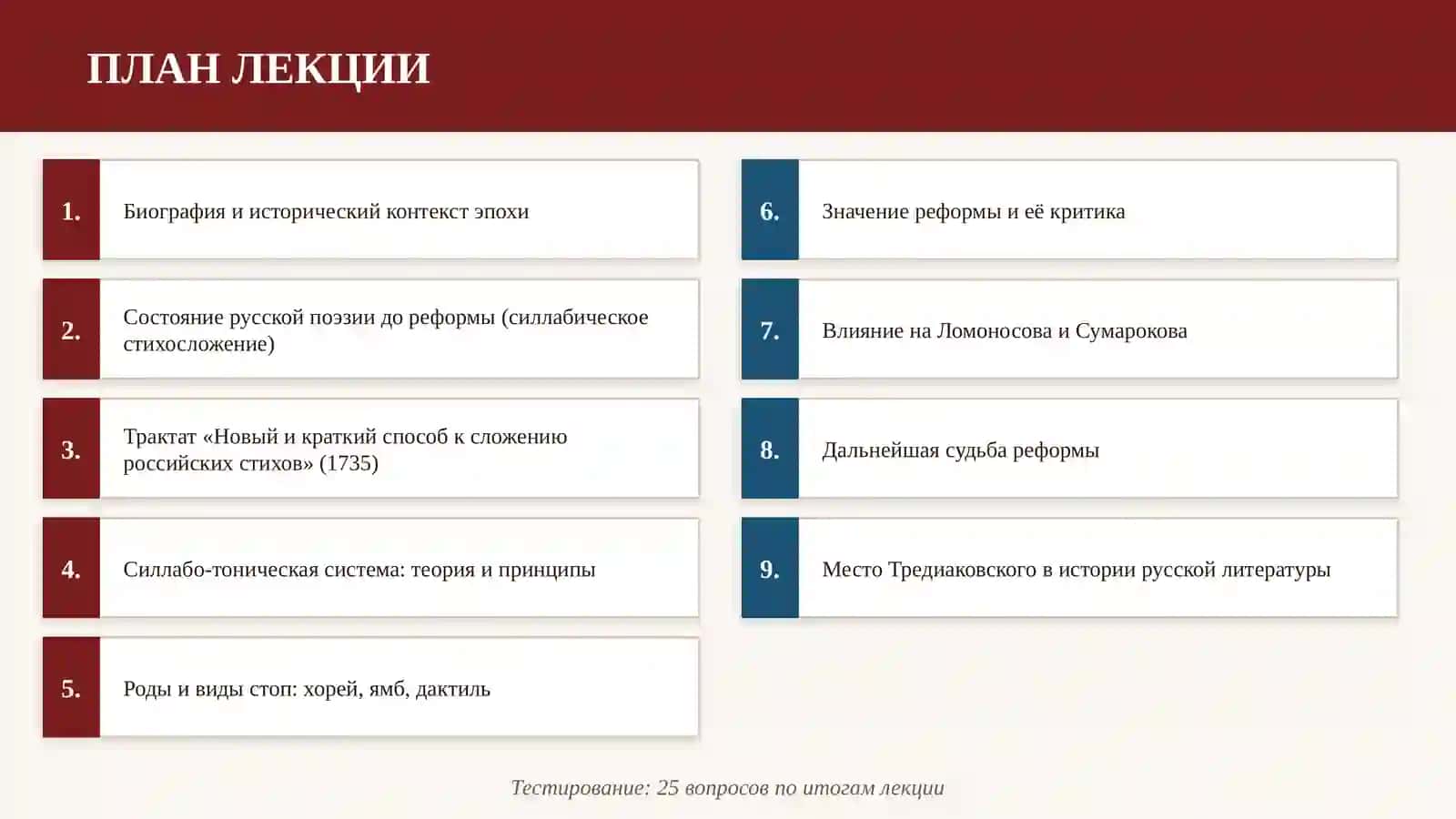 ПЛАН ЛЕКЦИИ

1. Биография и исторический контекст эпохи

2. Состояние русской поэзии до реформы (силлабическое стихосложение)

3. Трактат «Новый и краткий способ к сложению российских стихов» (1735)

4. Силлабо-тоническая система: теория и принципы

5. Роды и виды стоп: хорей, ямб, дактиль

6. Значение реформы и её критика

7. Влияние на Ломоносова и Сумарокова

8. Дальнейшая судьба реформы

9. Место Тредиаковского в истории русской литературы

Тестирование: 25 вопросов по итогам лекции